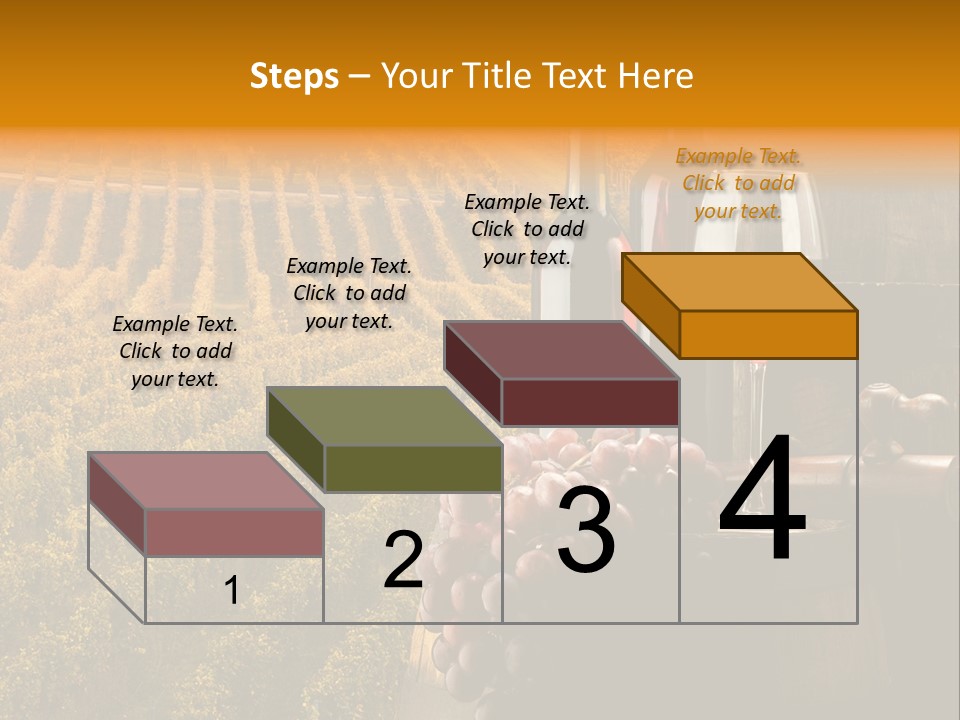 Steps – Your Title Text Here

Example Text. Click to add your text.

Example Text. Click to add your text.

Example Text. Click to add your text.

Example Text. Click to add your text.

1

2

3

4